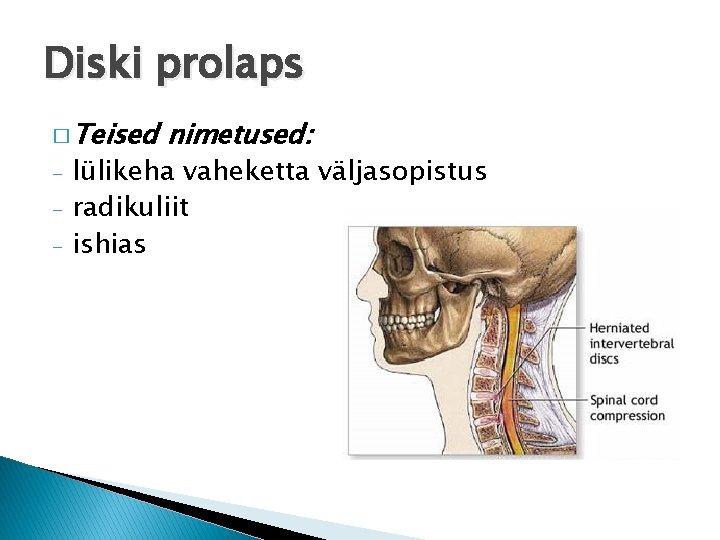 Diski prolaps

□ Teised nimetused:
- lülikeha vaheketta väljasopistus
- radikuliit
- ishias

Herniated intervertebral discs

Spinal cord compression